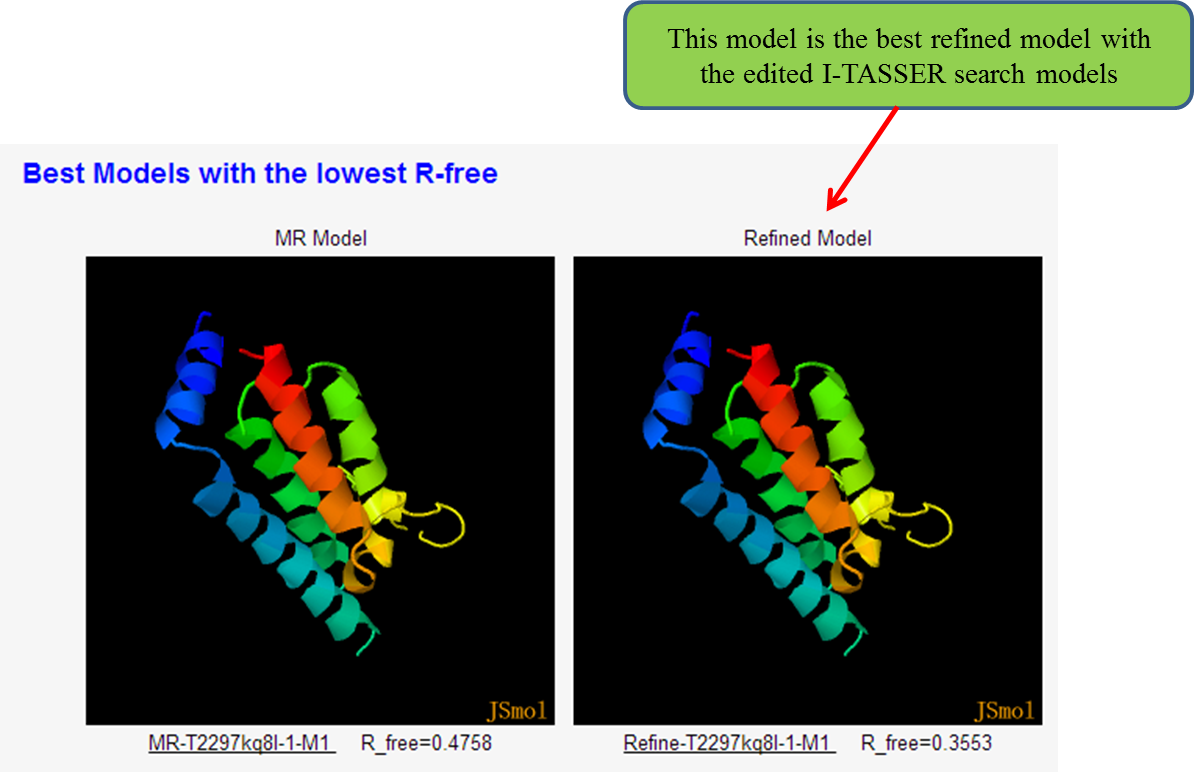 This model is the best refined model with the edited I-TASSER search models

Best Models with the lowest R-free

MR Model

JSmol

MR-T2297kq8l-1-M1 R_free=0.4758

Refined Model

JSmol

Refine-T2297kq8l-1-M1 R_free=0.3553